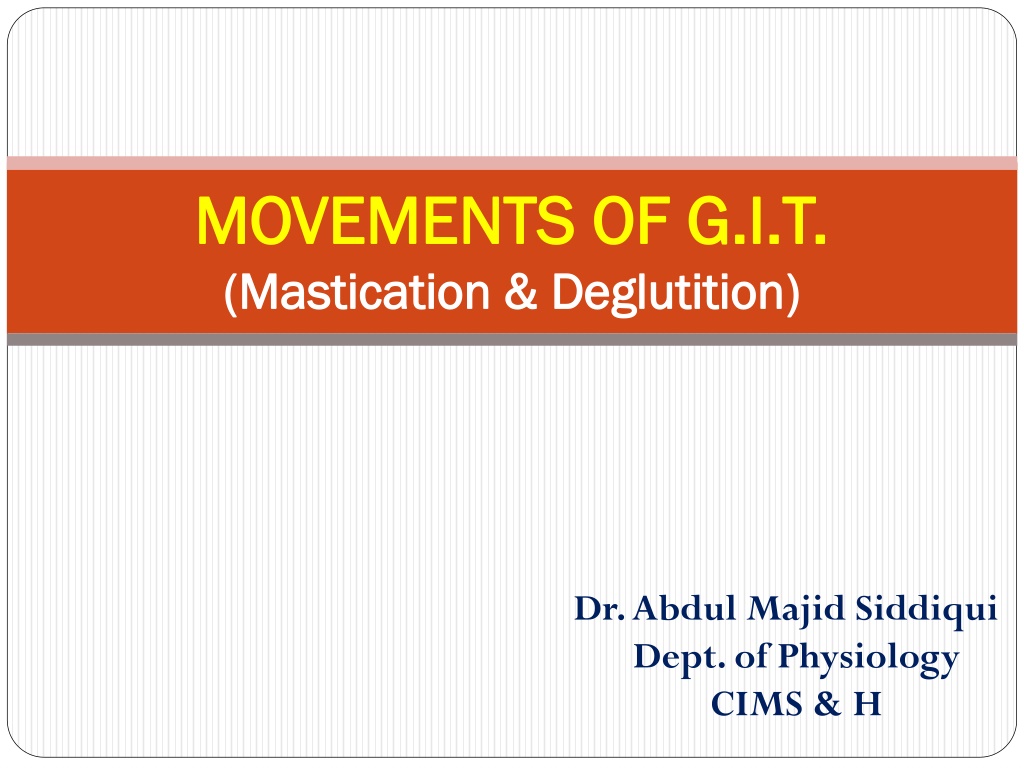 MOVEMENTS OF G.I.T.
(Mastication & Deglutition)

Dr. Abdul Majid Siddiqui
Dept. of Physiology
CIMS & H